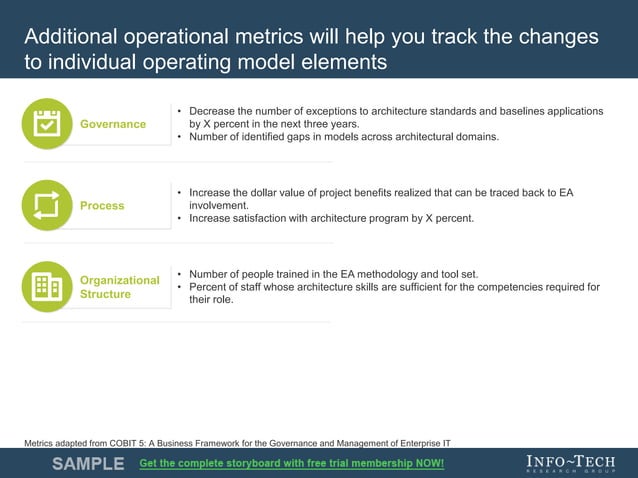 Additional operational metrics will help you track the changes to individual operating model elements

Governance

• Decrease the number of exceptions to architecture standards and baselines applications by X percent in the next three years.
• Number of identified gaps in models across architectural domains.

Process

• Increase the dollar value of project benefits realized that can be traced back to EA involvement.
• Increase satisfaction with architecture program by X percent.

Organizational Structure

• Number of people trained in the EA methodology and tool set.
• Percent of staff whose architecture skills are sufficient for the competencies required for their role.

Metrics adapted from COBIT 5: A Business Framework for the Governance and Management of Enterprise IT

SAMPLE Get the complete storyboard with free trial membership NOW!

INFO~TECH RESEARCH GROUP